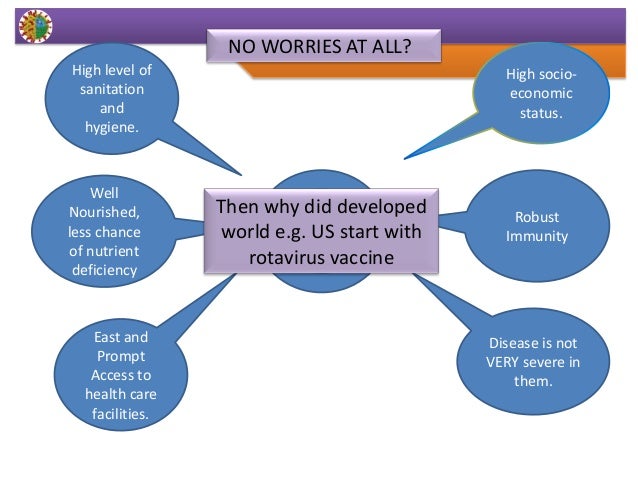 NO WORRIES AT ALL?

High level of sanitation and hygiene.

High socio-economic status.

Well Nourished, less chance of nutrient deficiency

Then why did developed world e.g. US start with rotavirus vaccine

Robust Immunity

East and Prompt Access to health care facilities.

Disease is not VERY severe in them.